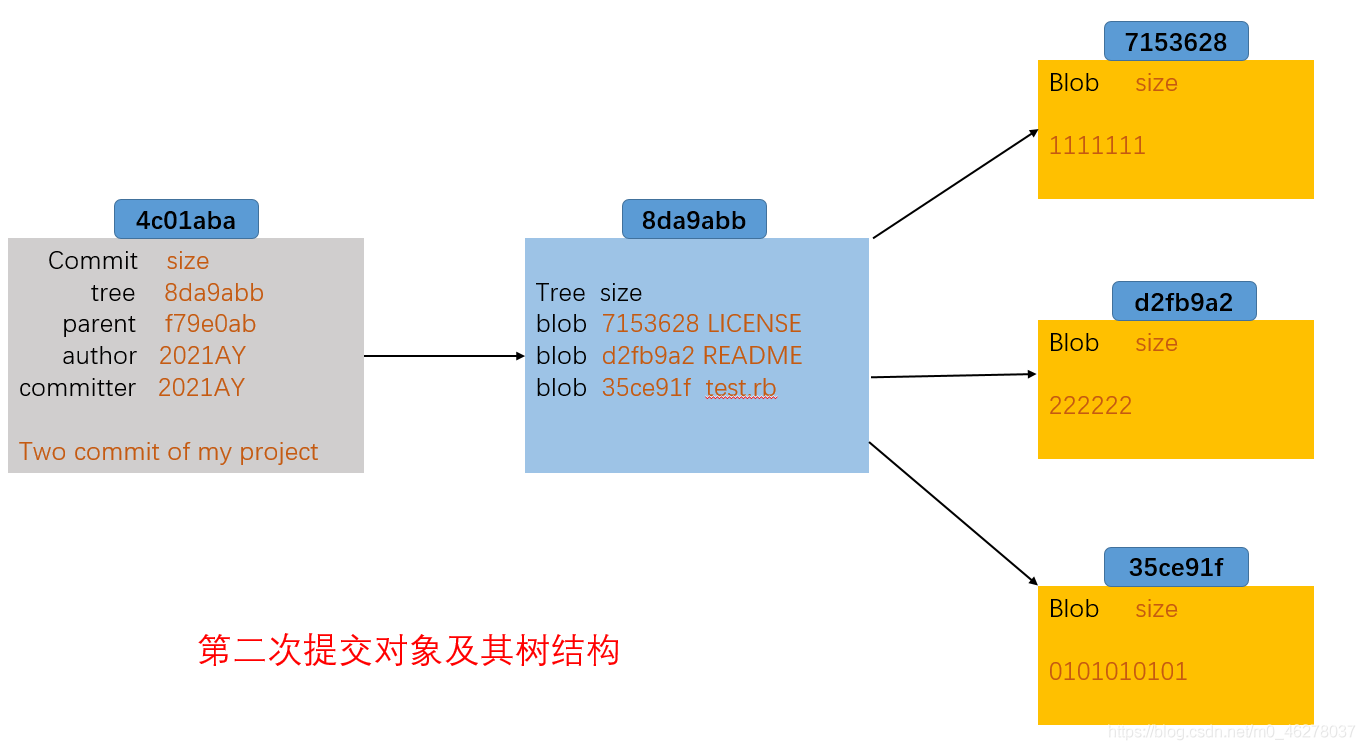 4c01aba

Commit size
tree 8da9abb
parent f79e0ab
author 2021AY
committer 2021AY

Two commit of my project

8da9abb

Tree size
blob 7153628 LICENSE
blob d2fb9a2 README
blob 35ce91f test.rb

7153628

Blob size

1111111

d2fb9a2

Blob size

222222

35ce91f

Blob size

0101010101

第二次提交对象及其树结构

https://blog.csdn.net/m0_46278037